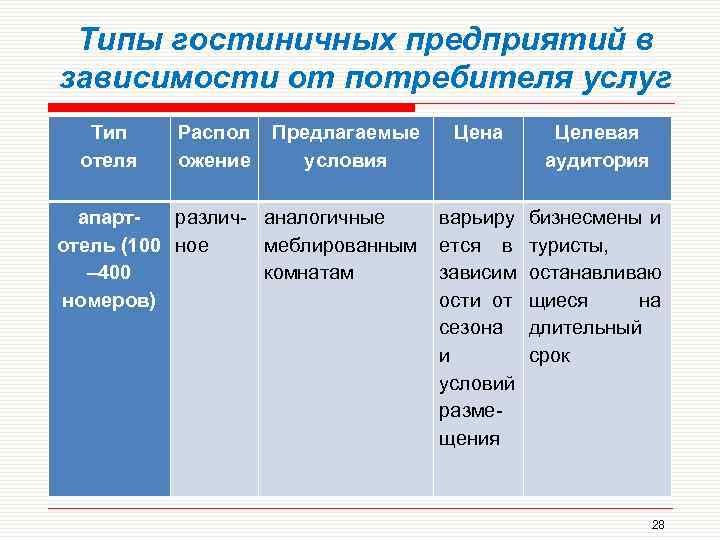 Типы гостиничных предприятий в зависимости от потребителя услуг

| Тип отеля | Расположение | Предлагаемые условия | Цена | Целевая аудитория |
|---|---|---|---|---|
| апарт-отель (100 –400 номеров) | различное | аналогичные меблированным комнатам | варьируется в зависимости от сезона и условий размещения | бизнесмены и туристы, останавливающиеся на длительный срок |

28